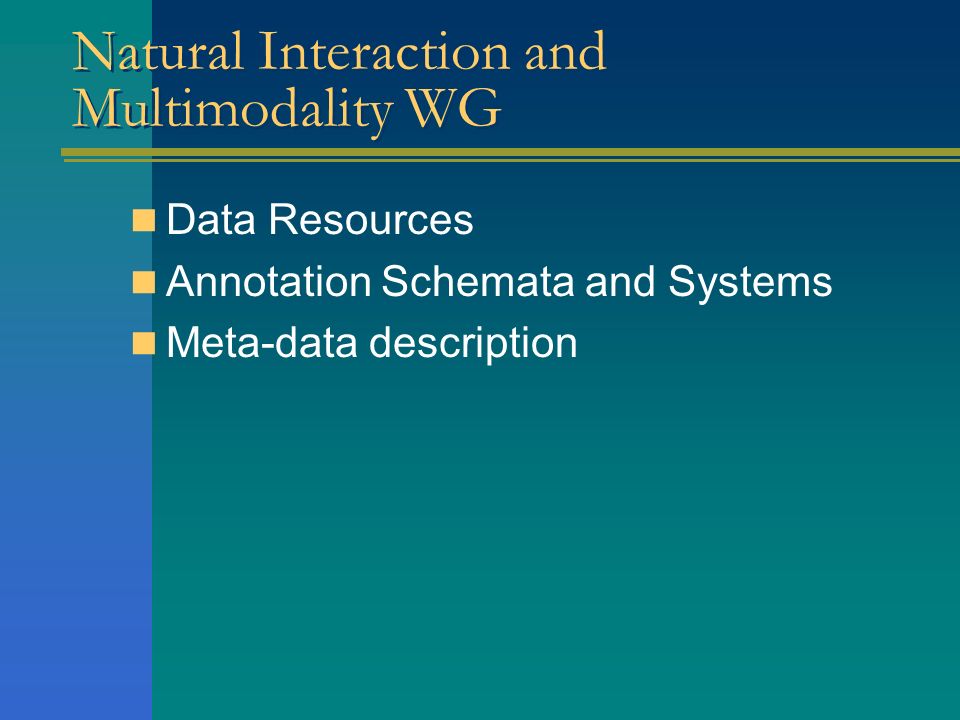 Natural Interaction and Multimodality WG

Data Resources
Annotation Schemata and Systems
Meta-data description